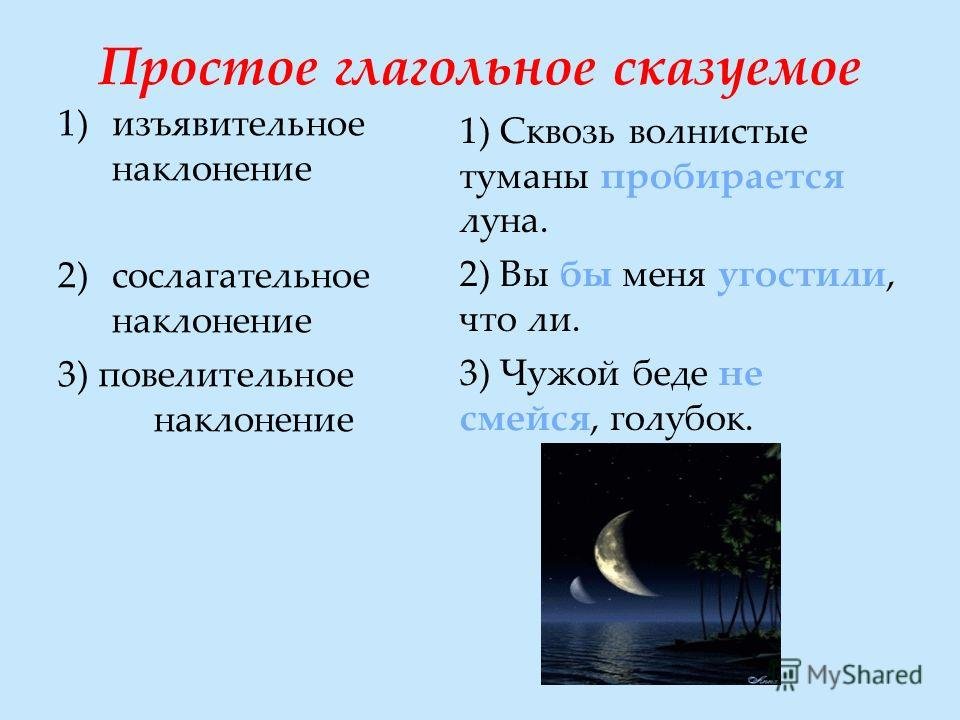 Простое глагольное сказуемое

1) изъявительное наклонение

2) сослагательное наклонение

3) повелительное наклонение

1) Сквозь волнистые туманы пробирается луна.

2) Вы бы меня угостили, что ли.

3) Чужой беде не смейся, голубок.

MyShared